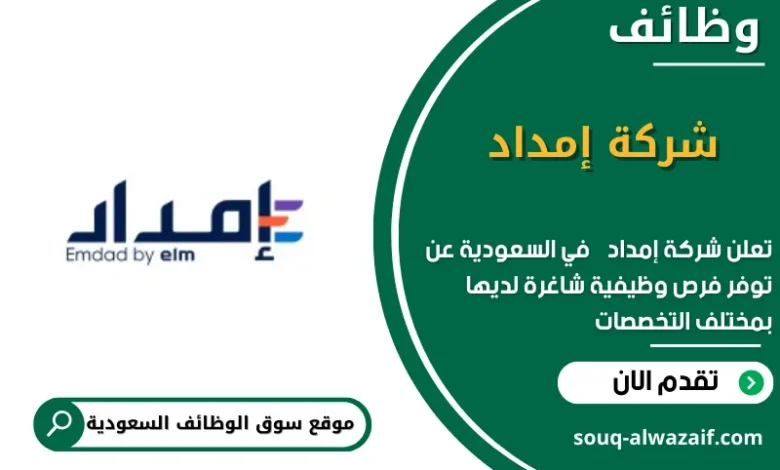 وظائف

شركة إمداد

تعلن شركة إمداد في السعودية عن توفر فرص وظيفية شاغرة لديها بمختلف التخصصات

تقدم الان

souq-alwazaif.com

إمداد
Emdad by elm

موقع سوق الوظائف السعودية